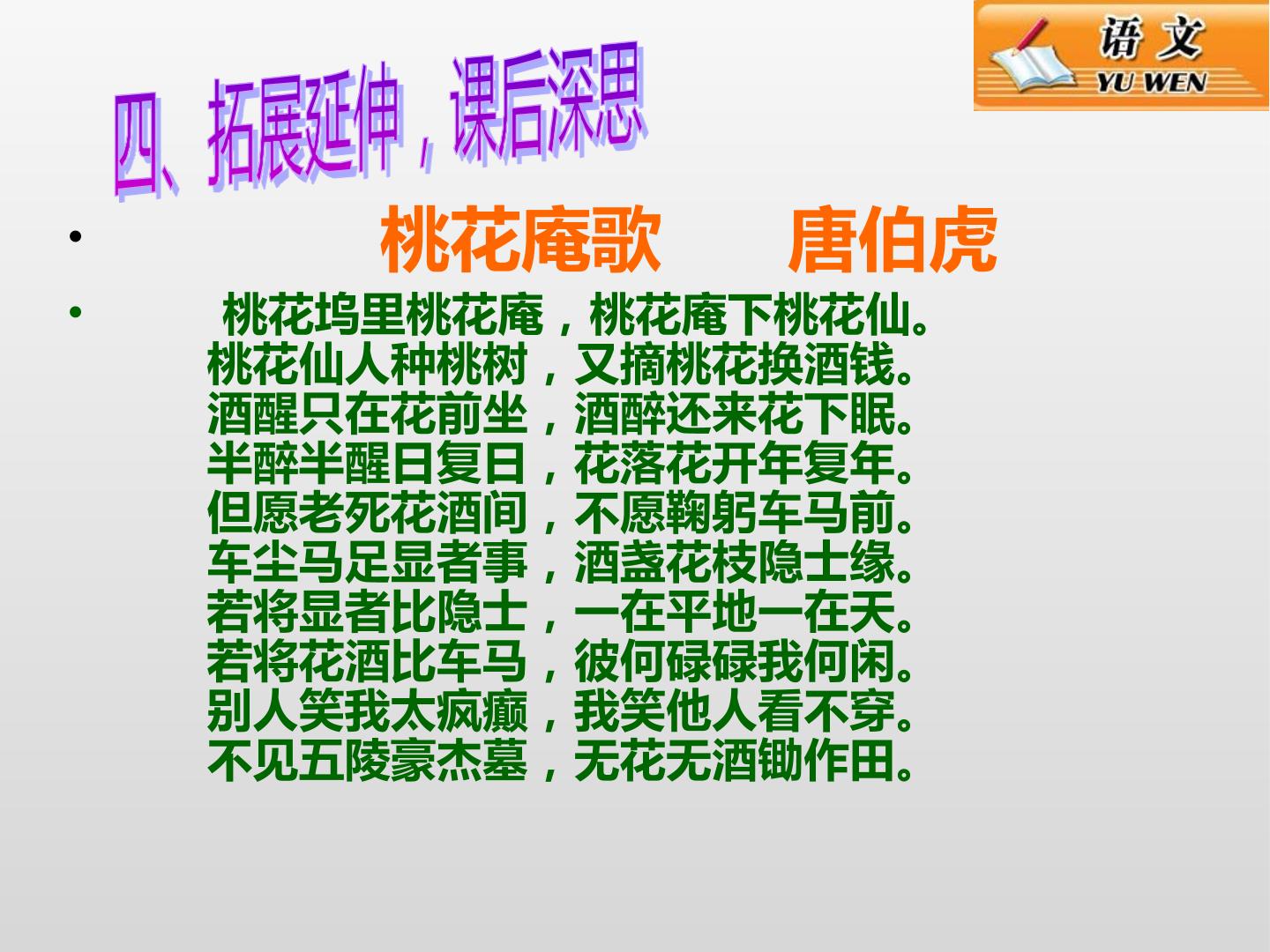 语文
YU WEN

四、拓展延伸，课后深思

• 桃花庵歌 唐伯虎

• 桃花坞里桃花庵，桃花庵下桃花仙。
桃花仙人种桃树，又摘桃花换酒钱。
酒醒只在花前坐，酒醉还来花下眠。
半醉半醒日复日，花落花开年复年。
但愿老死花酒间，不愿鞠躬车马前。
车尘马足显者事，酒盏花枝隐士缘。
若将显者比隐士，一在平地一在天。
若将花酒比车马，彼何碌碌我何闲。
别人笑我太疯癫，我笑他人看不穿。
不见五陵豪杰墓，无花无酒锄作田。